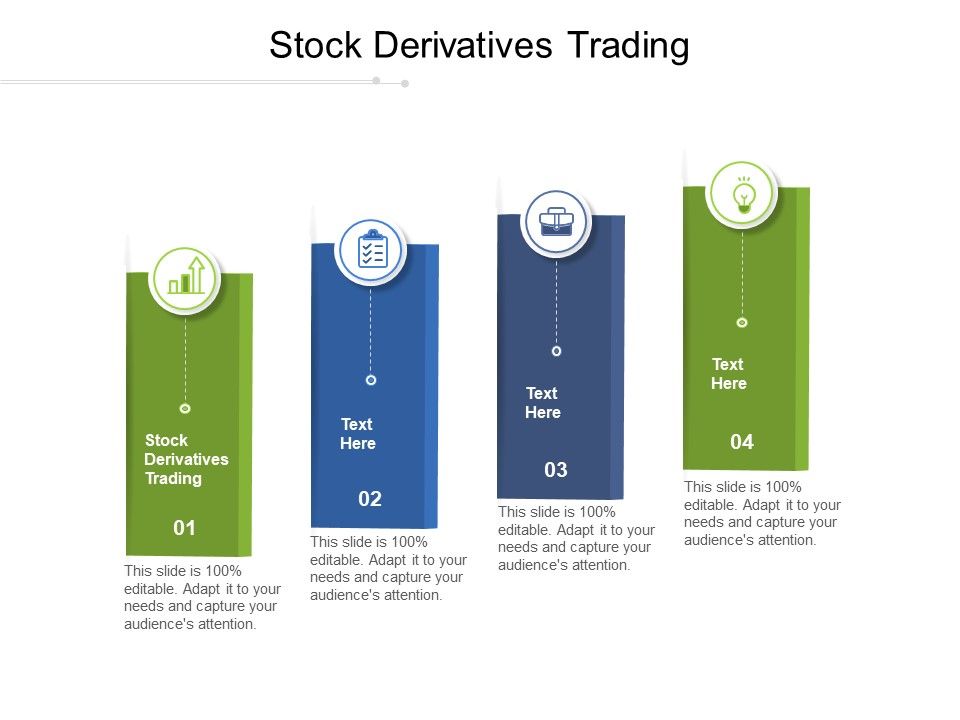 Stock Derivatives Trading

Stock Derivatives Trading

01

This slide is 100% editable. Adapt it to your needs and capture your audience's attention.

Text Here

02

This slide is 100% editable. Adapt it to your needs and capture your audience's attention.

Text Here

03

This slide is 100% editable. Adapt it to your needs and capture your audience's attention.

Text Here

04

This slide is 100% editable. Adapt it to your needs and capture your audience's attention.